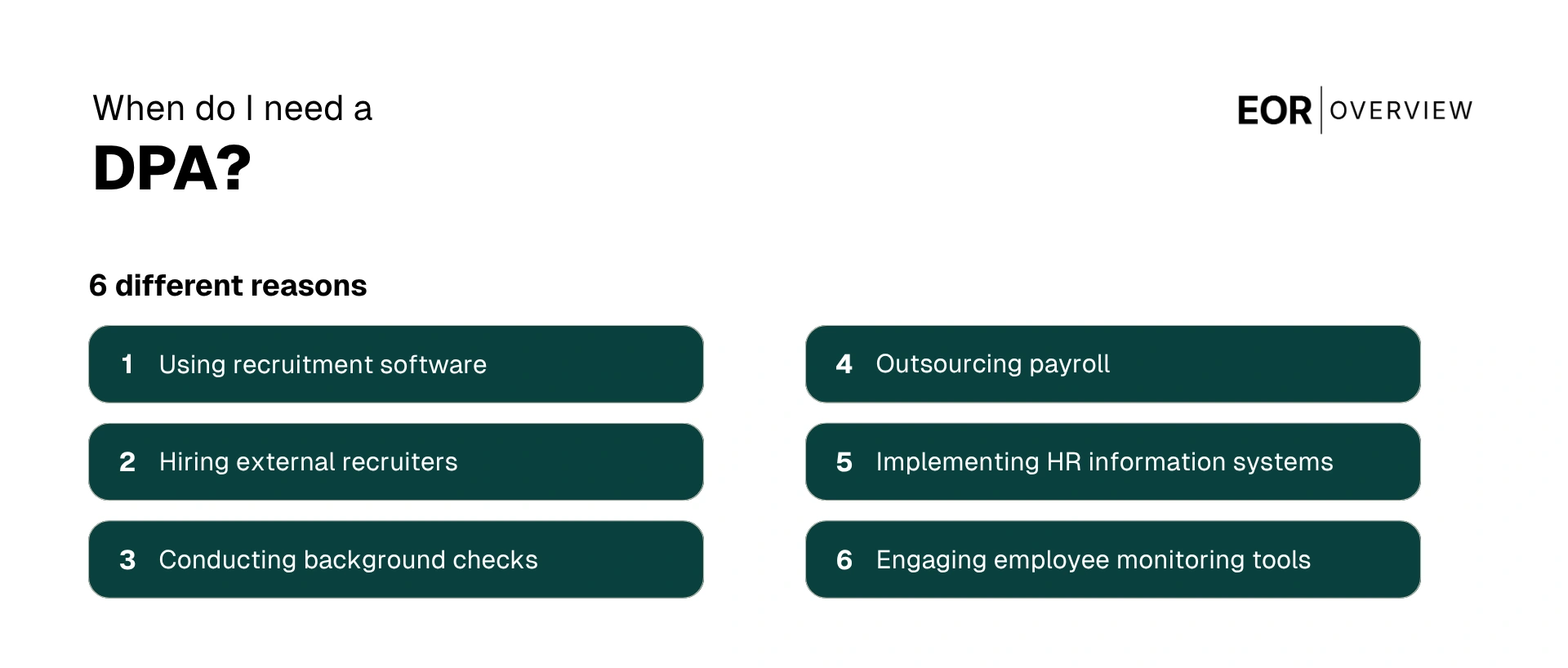 When do I need a
DPA?

EOR OVERVIEW

6 different reasons

1 Using recruitment software

2 Hiring external recruiters

3 Conducting background checks

4 Outsourcing payroll

5 Implementing HR information systems

6 Engaging employee monitoring tools